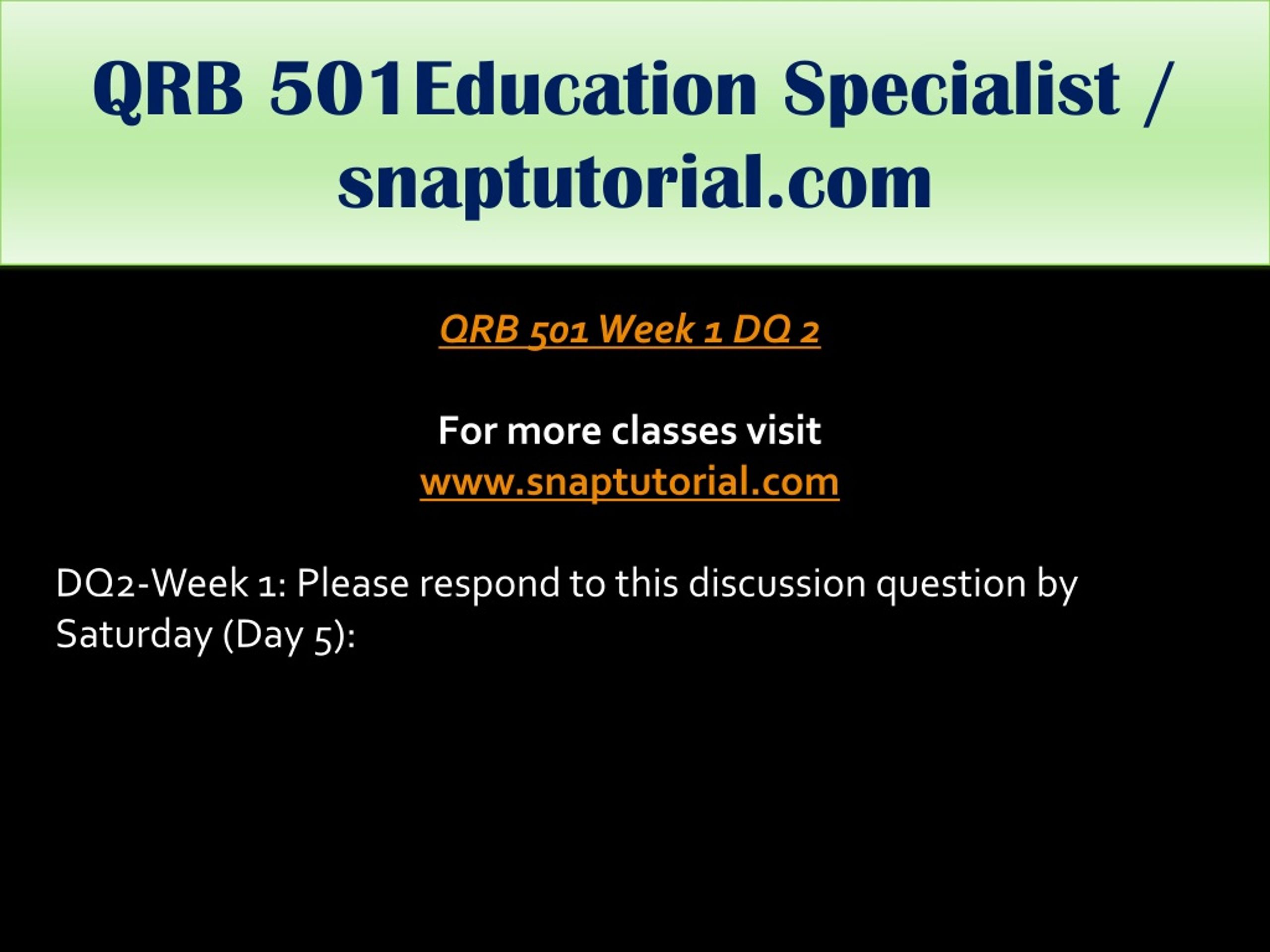 QRB 501Education Specialist / snaptutorial.com

QRB 501 Week 1 DQ 2

For more classes visit
www.snaptutorial.com

DQ2-Week 1: Please respond to this discussion question by Saturday (Day 5):